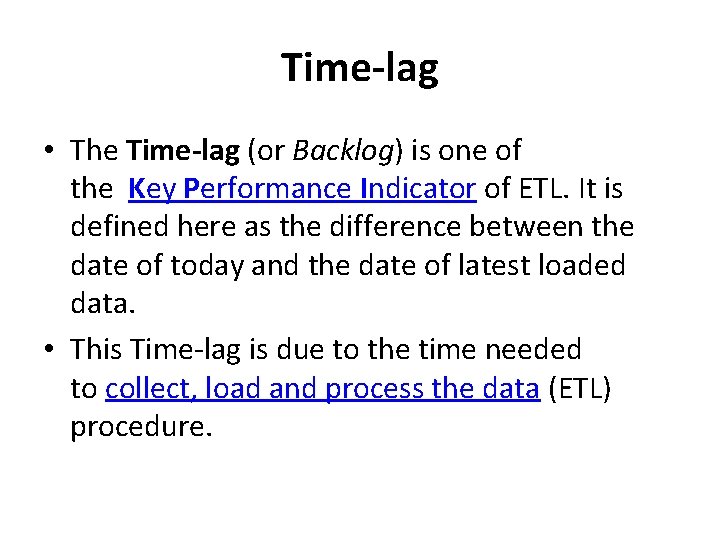 Time-lag

• The Time-lag (or Backlog) is one of the Key Performance Indicator of ETL. It is defined here as the difference between the date of today and the date of latest loaded data.

• This Time-lag is due to the time needed to collect, load and process the data (ETL) procedure.